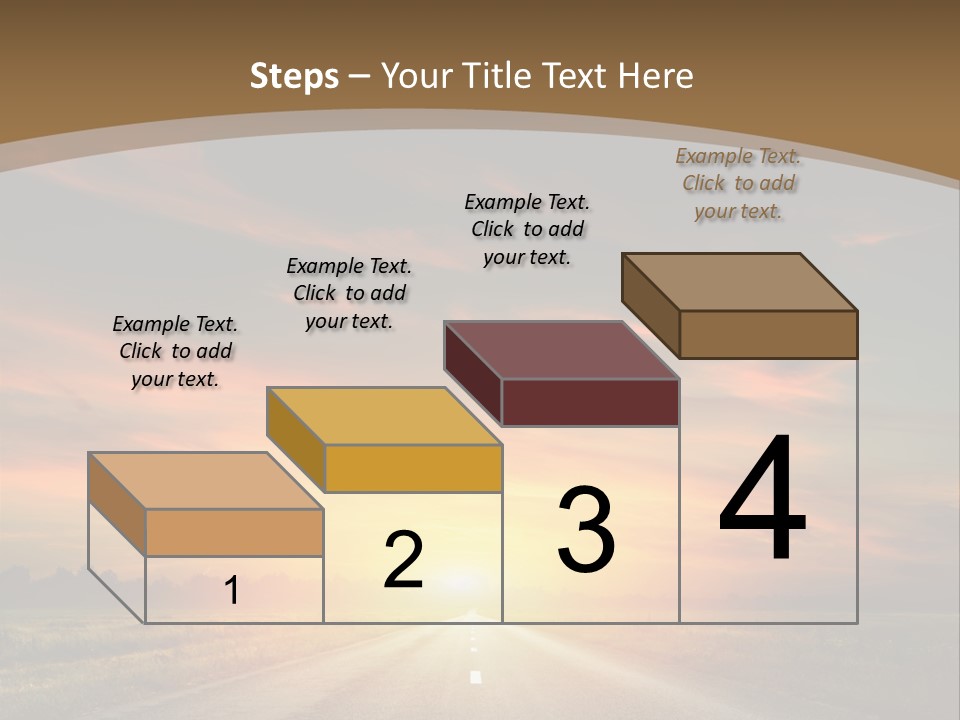 Steps – Your Title Text Here

Example Text. Click to add your text.

Example Text. Click to add your text.

Example Text. Click to add your text.

Example Text. Click to add your text.

1

2

3

4